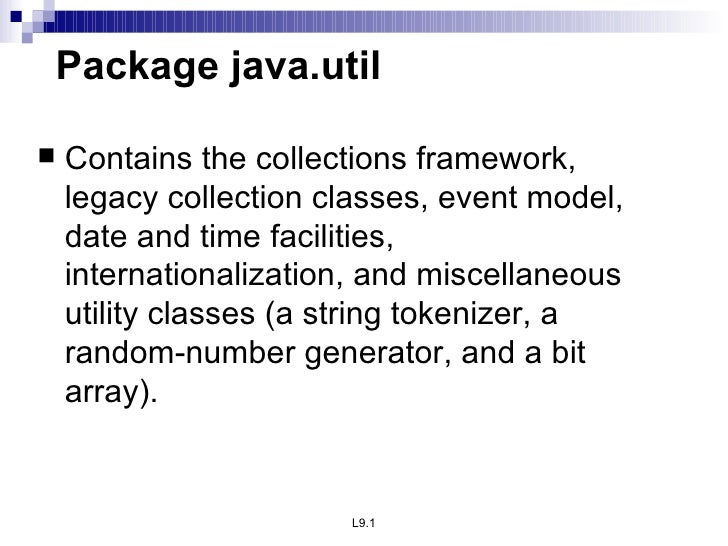 Package java.util

■ Contains the collections framework, legacy collection classes, event model, date and time facilities, internationalization, and miscellaneous utility classes (a string tokenizer, a random-number generator, and a bit array).

L9.1